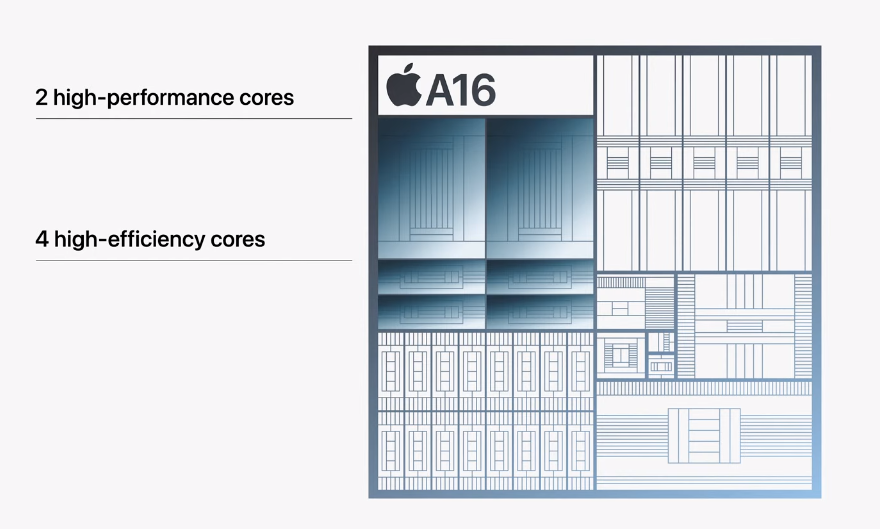 2 high-performance cores

4 high-efficiency cores

A16